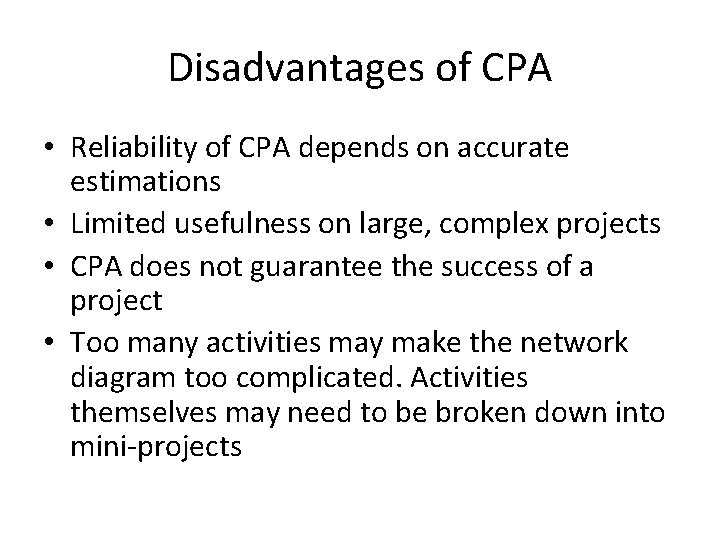 Disadvantages of CPA

• Reliability of CPA depends on accurate estimations
• Limited usefulness on large, complex projects
• CPA does not guarantee the success of a project
• Too many activities may make the network diagram too complicated. Activities themselves may need to be broken down into mini-projects